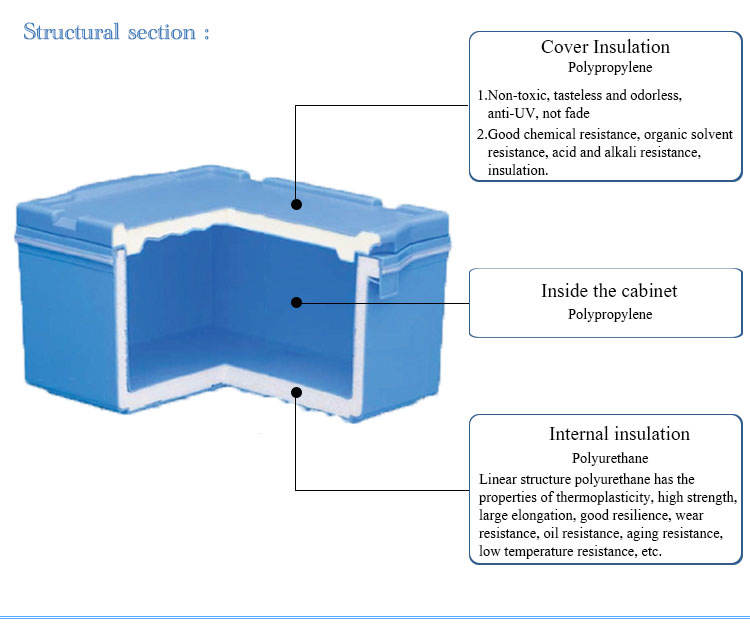 Structural section :

Cover Insulation
Polypropylene

1.Non-toxic, tasteless and odorless, anti-UV, not fade
2.Good chemical resistance, organic solvent resistance, acid and alkali resistance, insulation.

Inside the cabinet
Polypropylene

Internal insulation
Polyurethane
Linear structure polyurethane has the properties of thermoplasticity, high strength, large elongation, good resilience, wear resistance, oil resistance, aging resistance, low temperature resistance, etc.